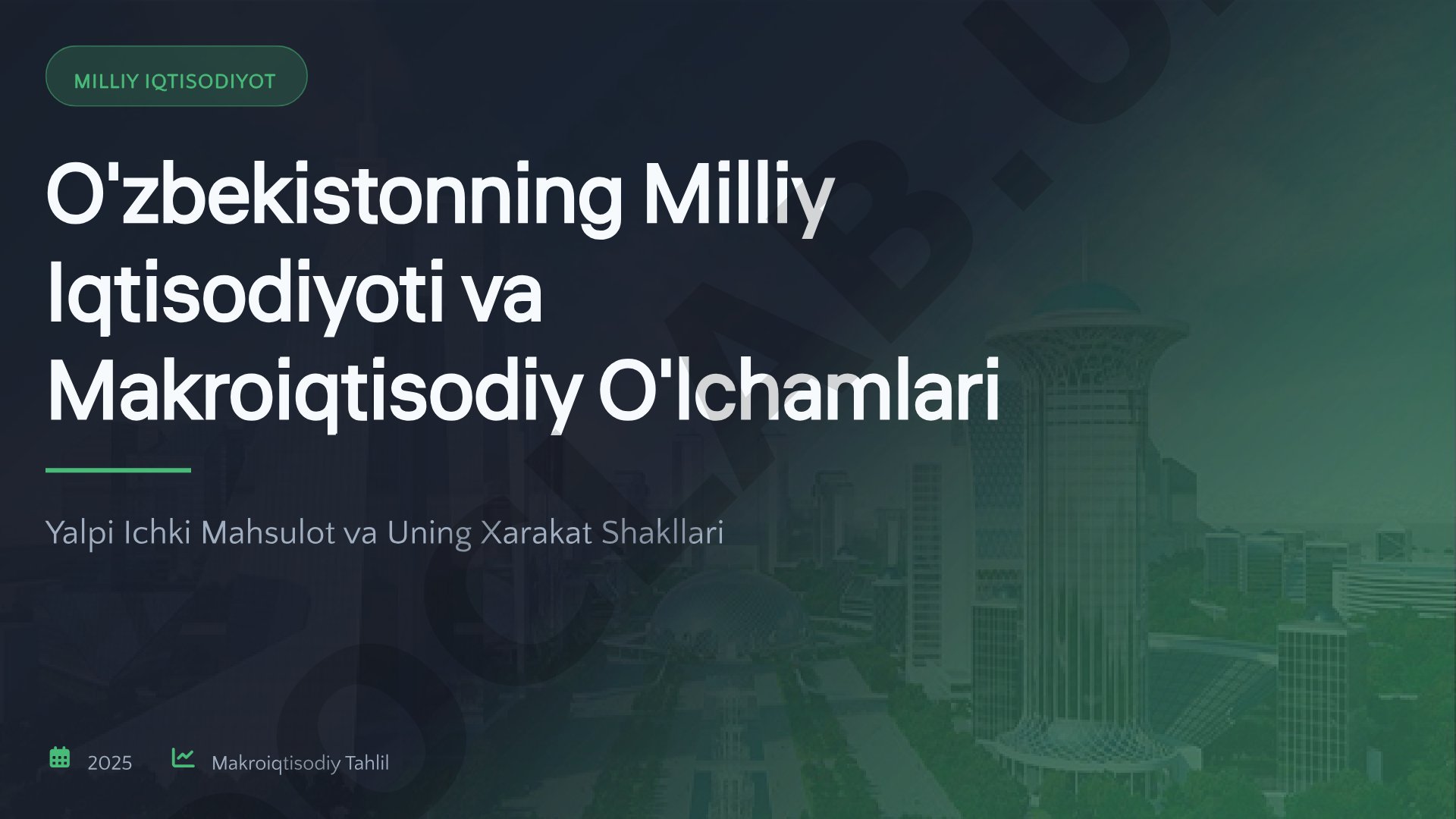 MILLIY IQTISODIYOT

O'zbekistonning Milliy Iqtisodiyoti va Makroiqtisodiy O'lchamlari

Yalpi Ichki Mahsulot va Uning Xarakat Shakllari

2025

Makroiqtisodiy Tahlil